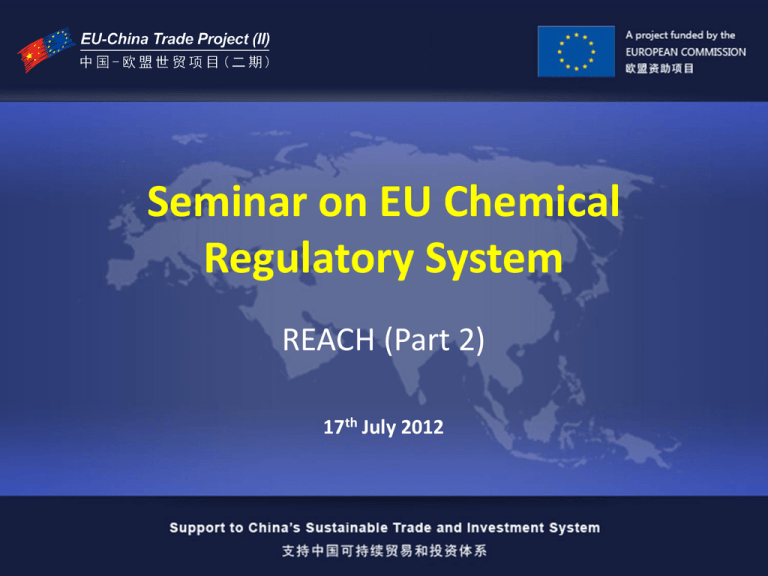 EU-China Trade Project (II)
中国-欧盟世贸项目（二期）

A project funded by the
EUROPEAN COMMISSION
欧盟资助项目

Seminar on EU Chemical Regulatory System

REACH (Part 2)

17$^{th}$ July 2012

Support to China's Sustainable Trade and Investment System
支持中国可持续贸易和投资体系